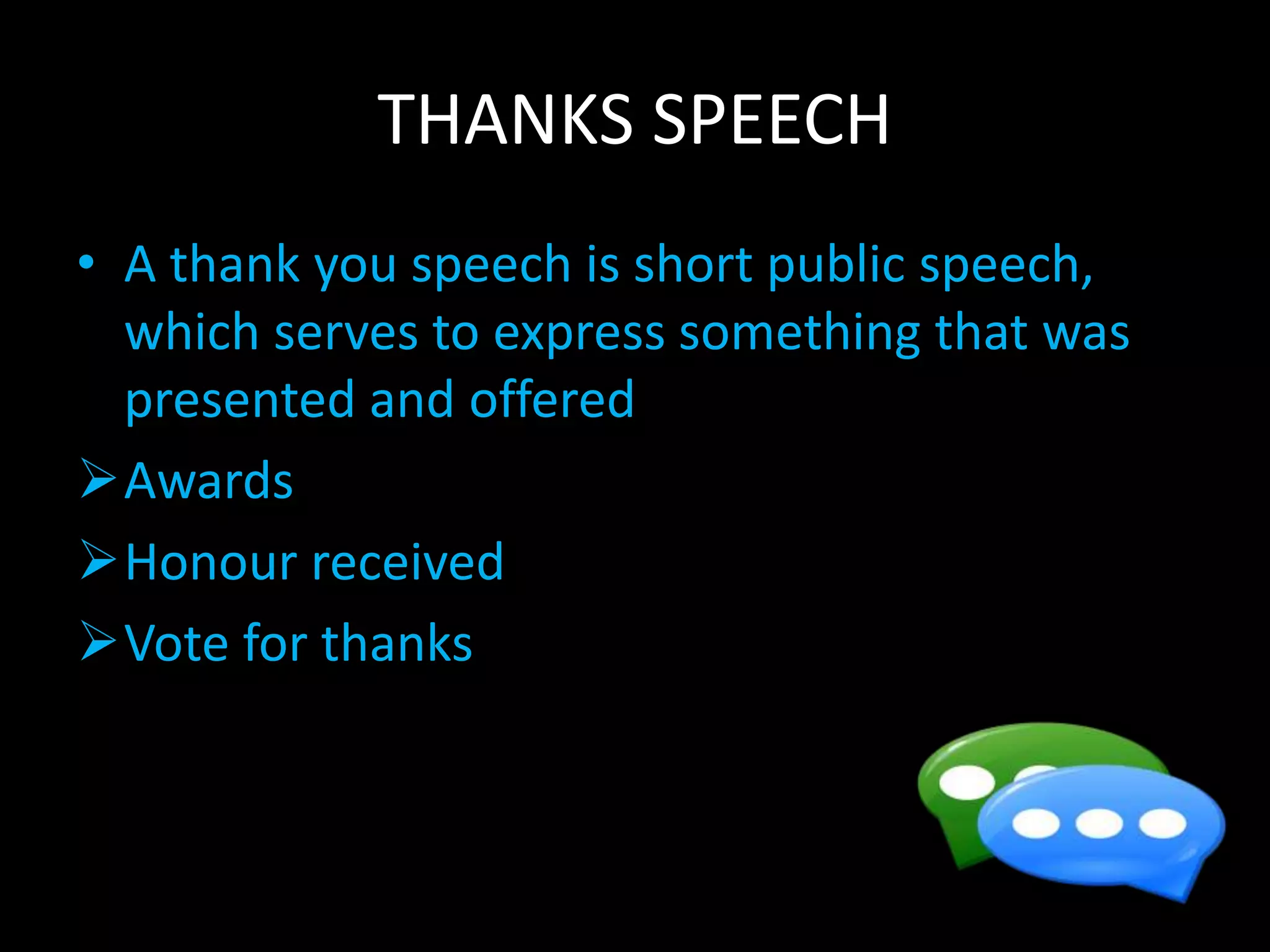 THANKS SPEECH

• A thank you speech is short public speech, which serves to express something that was presented and offered

➢ Awards

➢ Honour received

➢ Vote for thanks